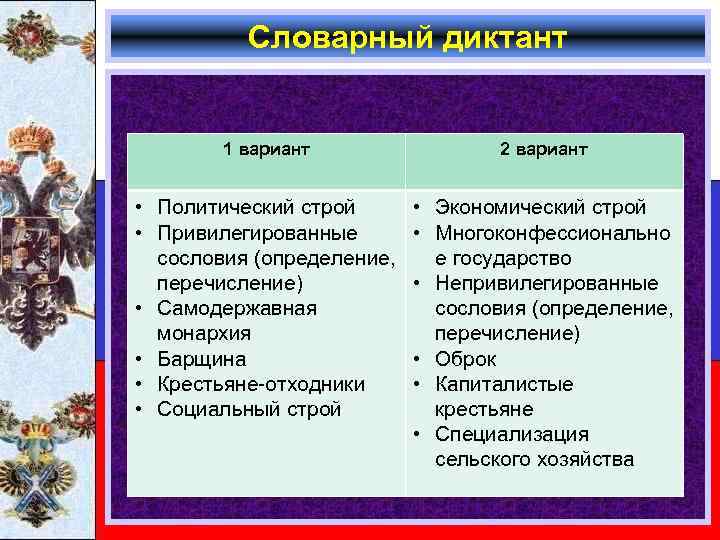 Словарный диктант

| 1 вариант | 2 вариант |
|---|---|
| • Политический строй • Привилегированные сословия (определение, перечисление) • Самодержавная монархия • Барщина • Крестьяне-отходники • Социальный строй | • Экономический строй • Многоконфессиональное государство • Непривилегированные сословия (определение, перечисление) • Оброк • Капиталистые крестьяне • Специализация сельского хозяйства |